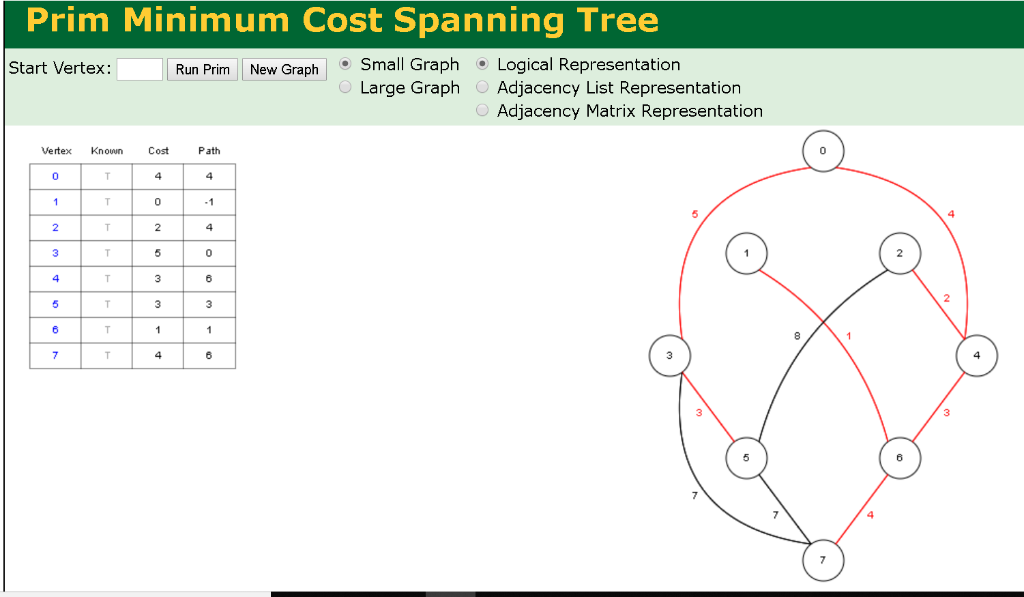 Prim Minimum Cost Spanning Tree

Start Vertex: Run Prim New Graph Small Graph Large Graph Logical Representation Adjacency List Representation Adjacency Matrix Representation

| Vertex | Known | Cost | Path |
|---|---|---|---|
| 0 | T | 4 | 4 |
| 1 | T | 0 | -1 |
| 2 | T | 2 | 4 |
| 3 | T | 5 | 0 |
| 4 | T | 3 | 6 |
| 5 | T | 3 | 3 |
| 6 | T | 1 | 1 |
| 7 | T | 4 | 6 |

0
5
4
1
2
2
8
1
3
4
3
3
5
6
7
7
4
7